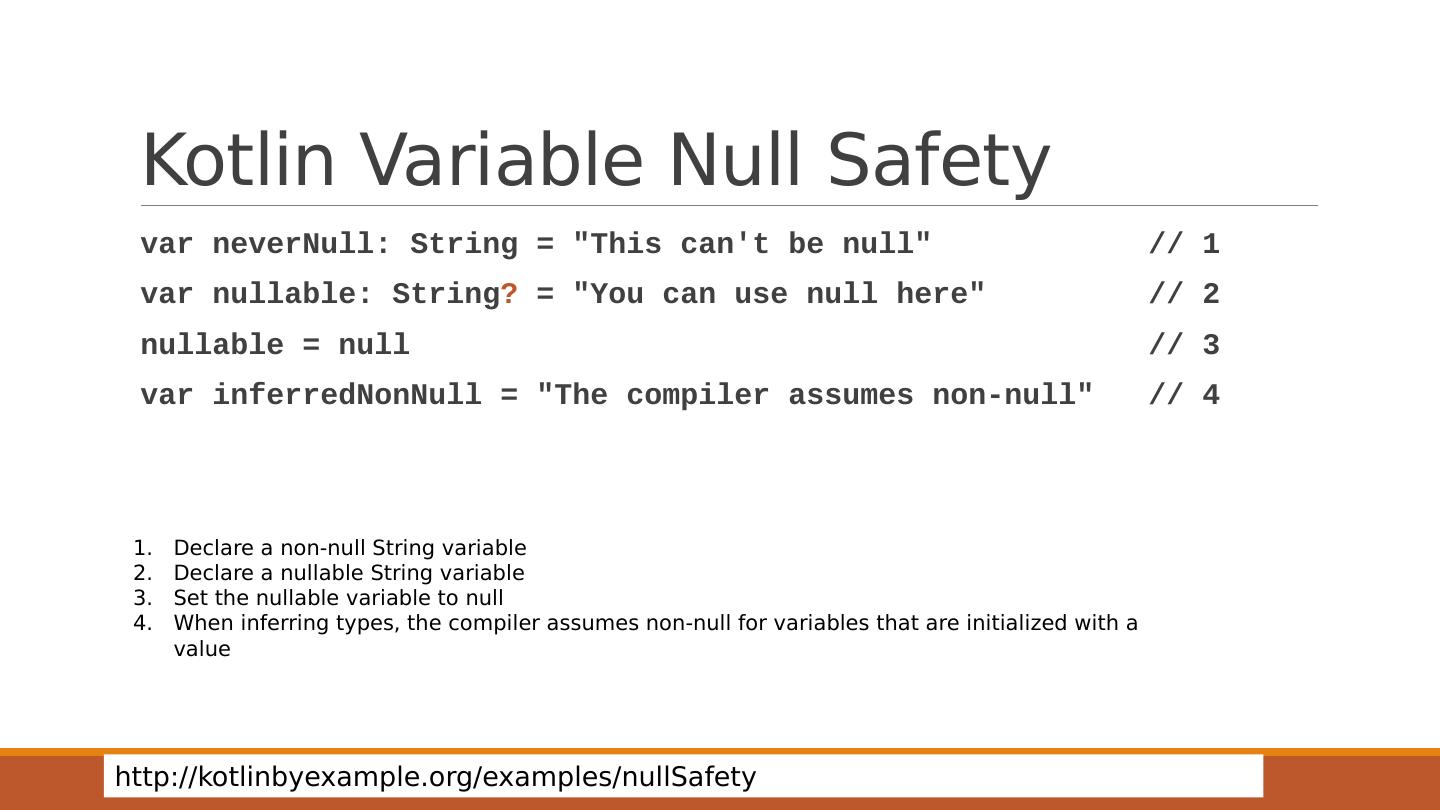 Kotlin Variable Null Safety

var neverNull: String = "This can't be null"            // 1
var nullable: String? = "You can use null here"         // 2
nullable = null                                          // 3
var inferredNonNull = "The compiler assumes non-null"   // 4

1. Declare a non-null String variable
2. Declare a nullable String variable
3. Set the nullable variable to null
4. When inferring types, the compiler assumes non-null for variables that are initialized with a value

http://kotlinbyexample.org/examples/nullSafety